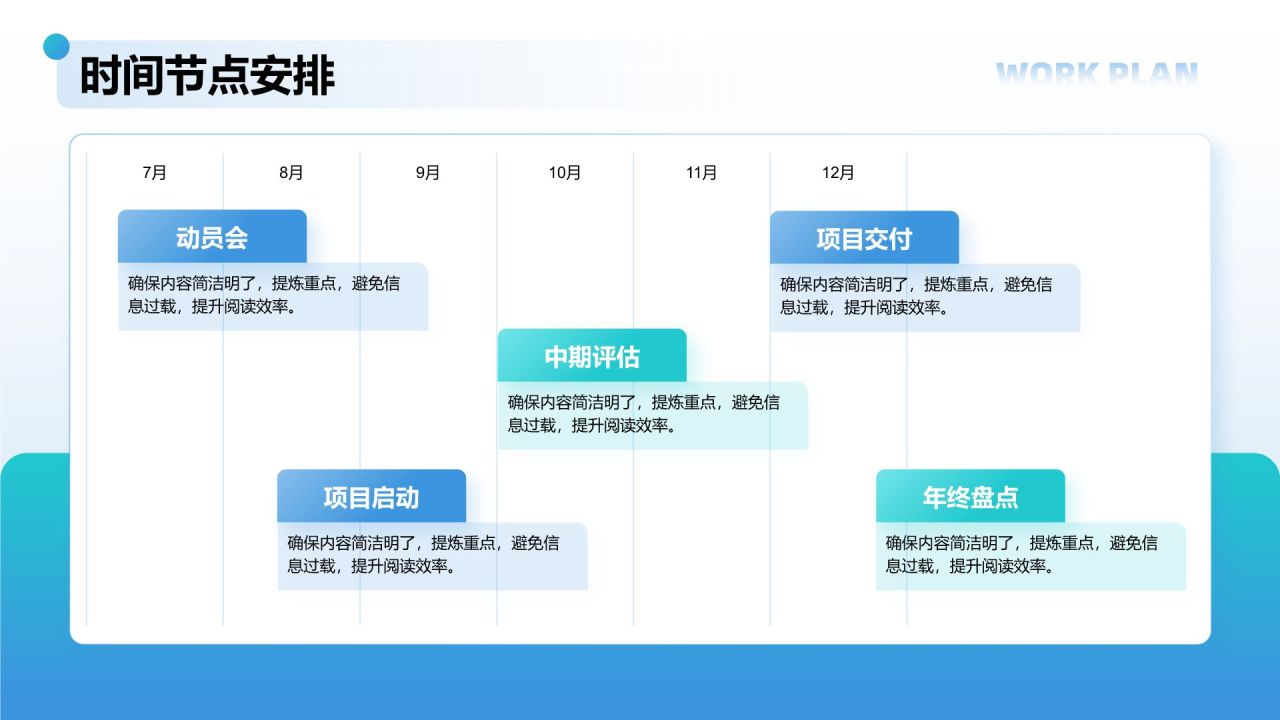 时间节点安排

WORK PLAN

7月 8月 9月 10月 11月 12月

动员会

确保内容简洁明了，提炼重点，避免信息过载，提升阅读效率。

项目交付

确保内容简洁明了，提炼重点，避免信息过载，提升阅读效率。

中期评估

确保内容简洁明了，提炼重点，避免信息过载，提升阅读效率。

项目启动

确保内容简洁明了，提炼重点，避免信息过载，提升阅读效率。

年终盘点

确保内容简洁明了，提炼重点，避免信息过载，提升阅读效率。